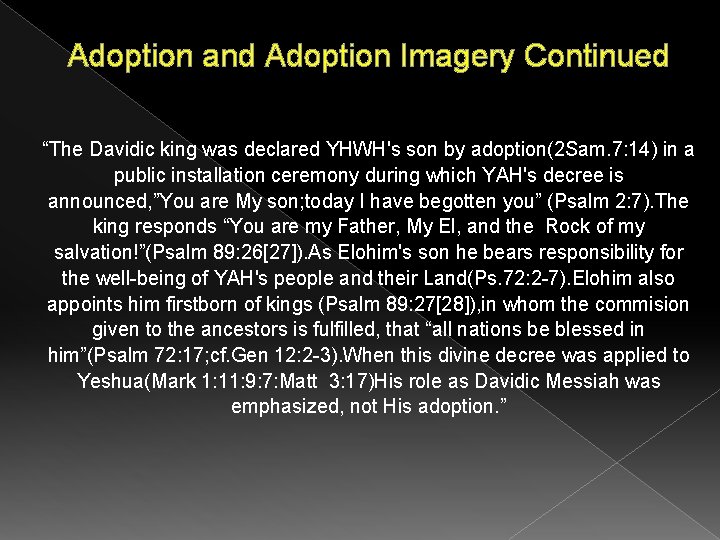 Adoption and Adoption Imagery Continued

“The Davidic king was declared YHWH's son by adoption(2Sam.7:14) in a public installation ceremony during which YAH's decree is announced,”You are My son;today I have begotten you” (Psalm 2:7).The king responds “You are my Father, My El, and the Rock of my salvation!”(Psalm 89:26[27]).As Elohim's son he bears responsibility for the well-being of YAH's people and their Land(Ps.72:2-7).Elohim also appoints him firstborn of kings (Psalm 89:27[28]),in whom the commision given to the ancestors is fulfilled, that “all nations be blessed in him”(Psalm 72:17;cf.Gen 12:2-3).When this divine decree was applied to Yeshua(Mark 1:11:9:7:Matt 3:17)His role as Davidic Messiah was emphasized, not His adoption.”